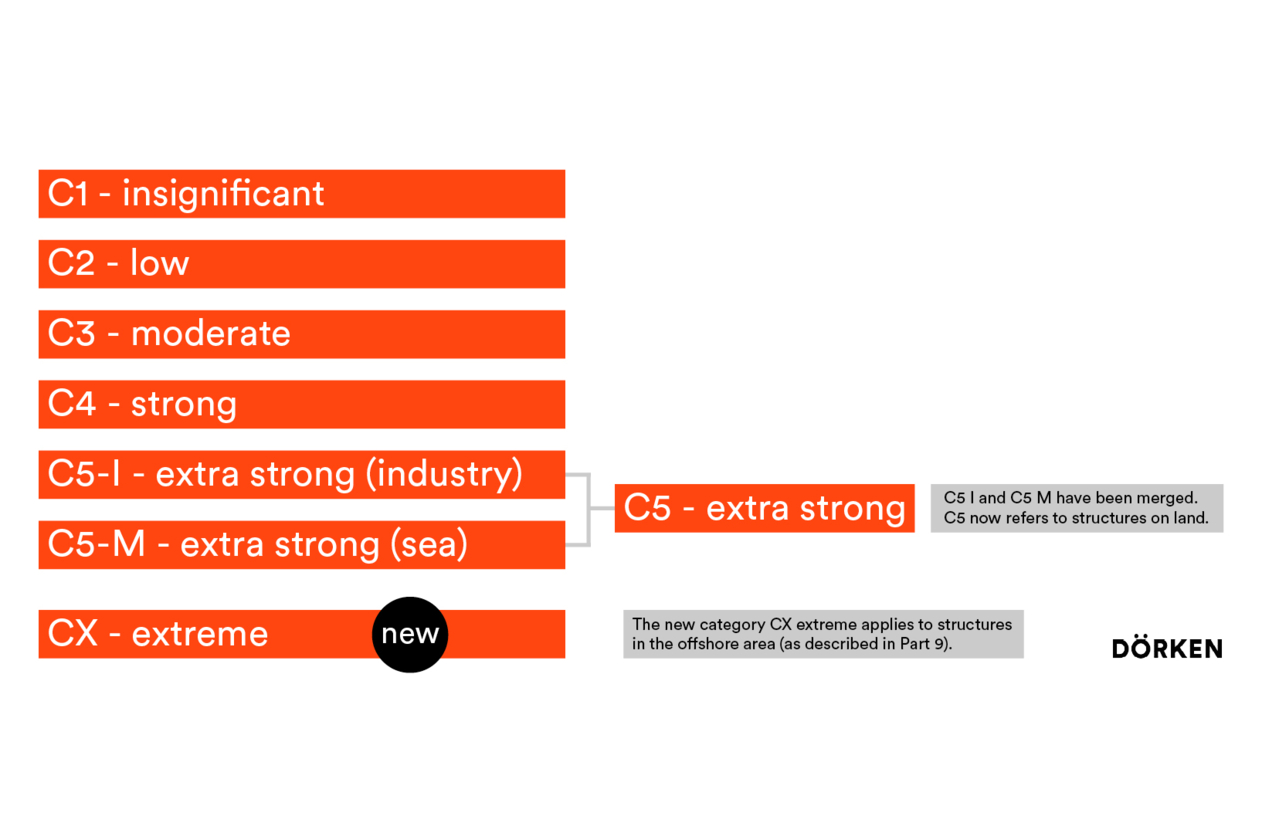 C1 - insignificant

C2 - low

C3 - moderate

C4 - strong

C5-I - extra strong (industry)

C5-M - extra strong (sea)

C5 - extra strong

C5 I and C5 M have been merged. C5 now refers to structures on land.

CX - extreme

new

The new category CX extreme applies to structures in the offshore area (as described in Part 9).

DÖRKEN